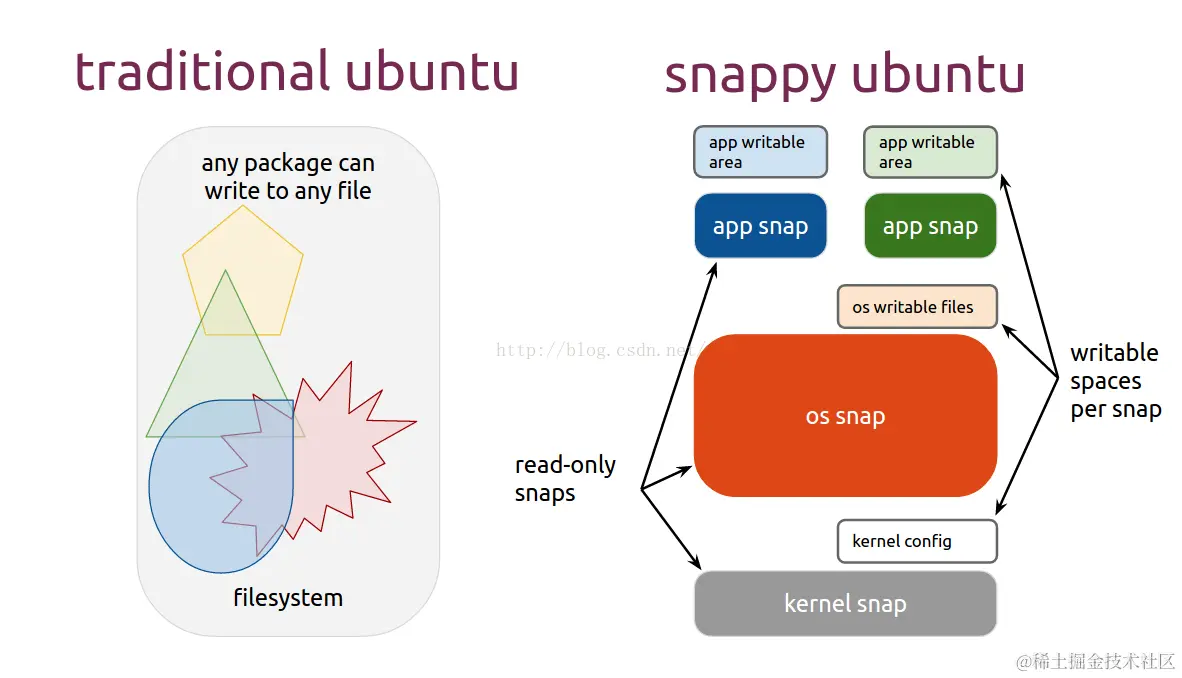 traditional ubuntu

any package can write to any file

filesystem

snappy ubuntu

app writable area

app writable area

app snap

app snap

os writable files

http://blog.csdn.net/

os snap

writable spaces per snap

read-only snaps

kernel config

kernel snap

@稀土掘金技术社区